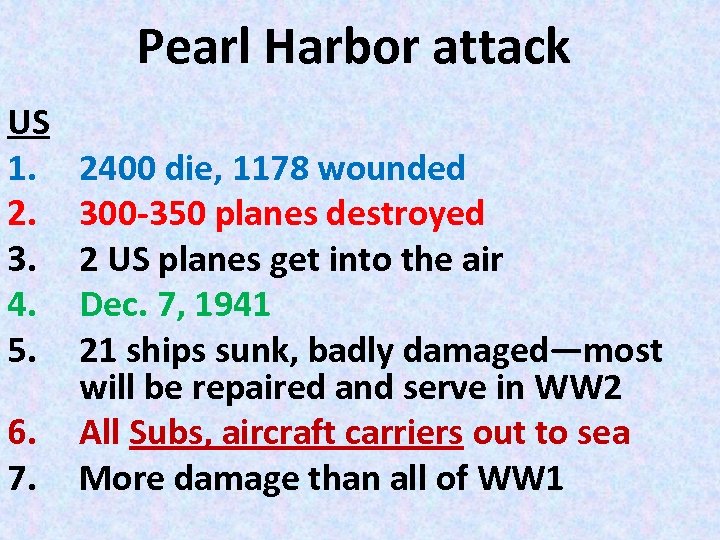 Pearl Harbor attack

US

1. 2400 die, 1178 wounded
2. 300-350 planes destroyed
3. 2 US planes get into the air
4. Dec. 7, 1941
5. 21 ships sunk, badly damaged—most will be repaired and serve in WW2
6. All Subs, aircraft carriers out to sea
7. More damage than all of WW1